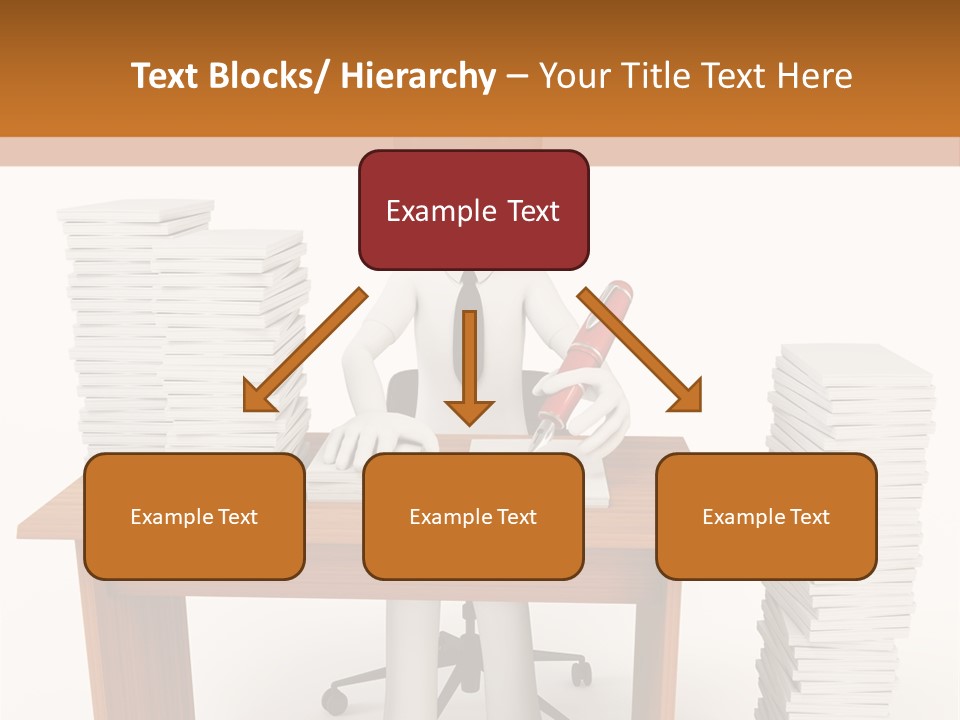 Text Blocks/ Hierarchy – Your Title Text Here

Example Text

Example Text

Example Text

Example Text